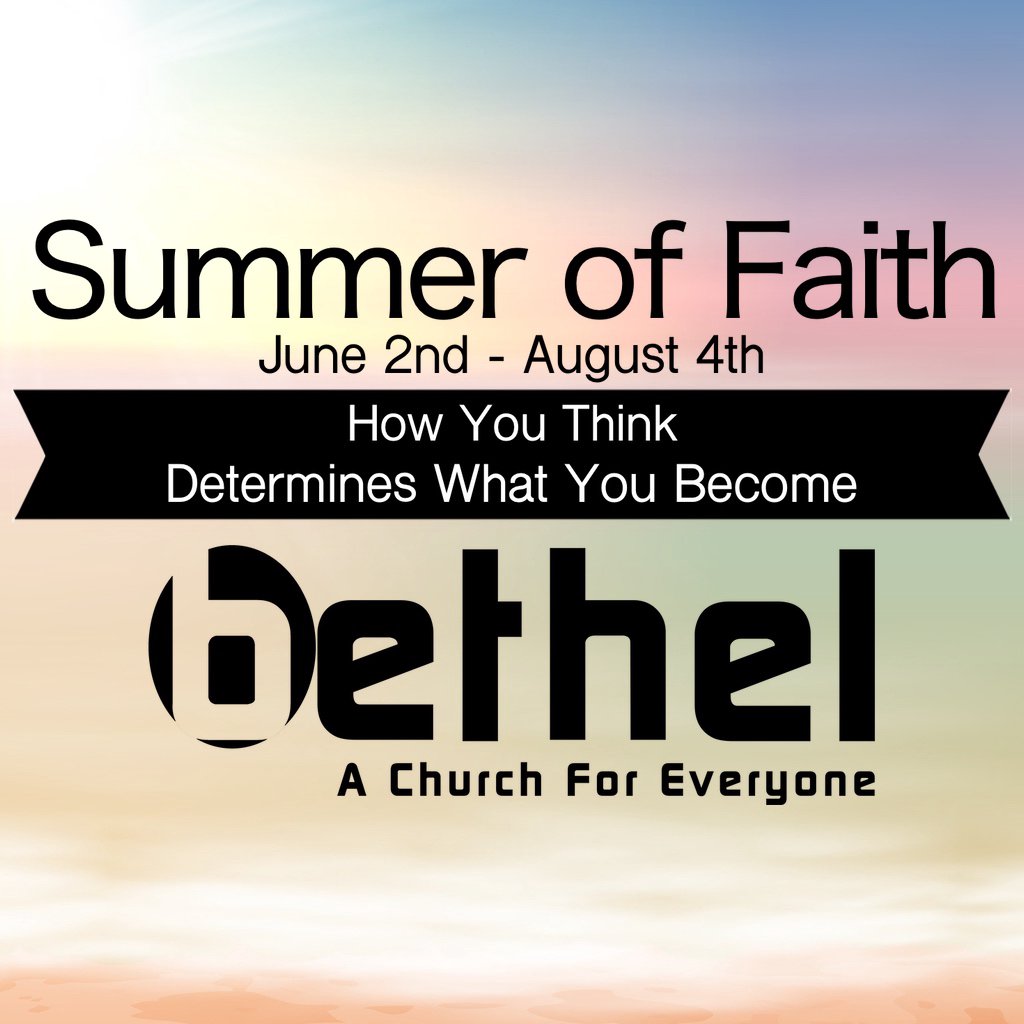 Summer of Faith
June 2nd - August 4th

How You Think
Determines What You Become

bethel
A Church For Everyone